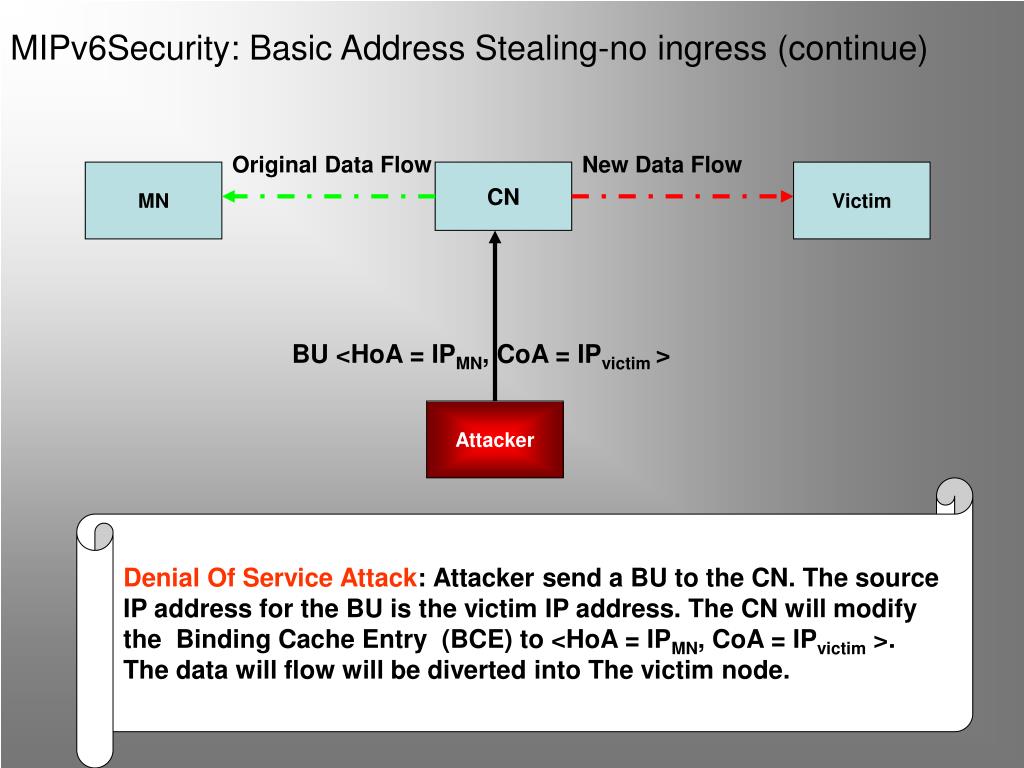 MIPv6Security: Basic Address Stealing-no ingress (continue)

Original Data Flow

New Data Flow

MN

CN

Victim

BU <HoA = $IP_{MN}$, CoA = $IP_{victim}$ >

Attacker

Denial Of Service Attack: Attacker send a BU to the CN. The source IP address for the BU is the victim IP address. The CN will modify the Binding Cache Entry (BCE) to <HoA = $IP_{MN}$, CoA = $IP_{victim}$ >. The data will flow will be diverted into The victim node.